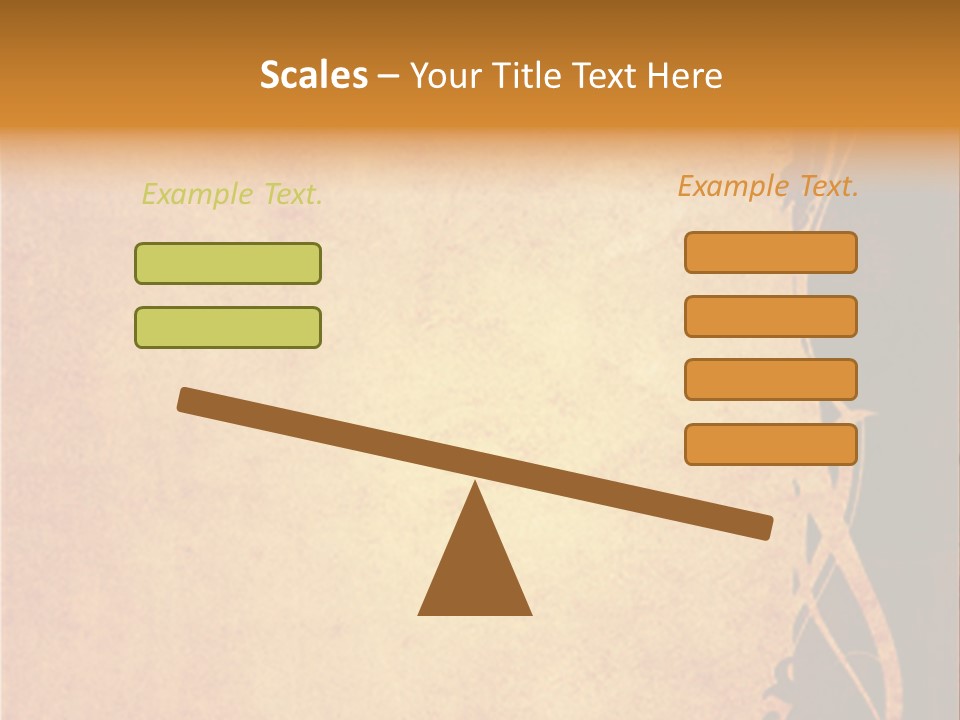 Scales – Your Title Text Here

Example Text.

Example Text.